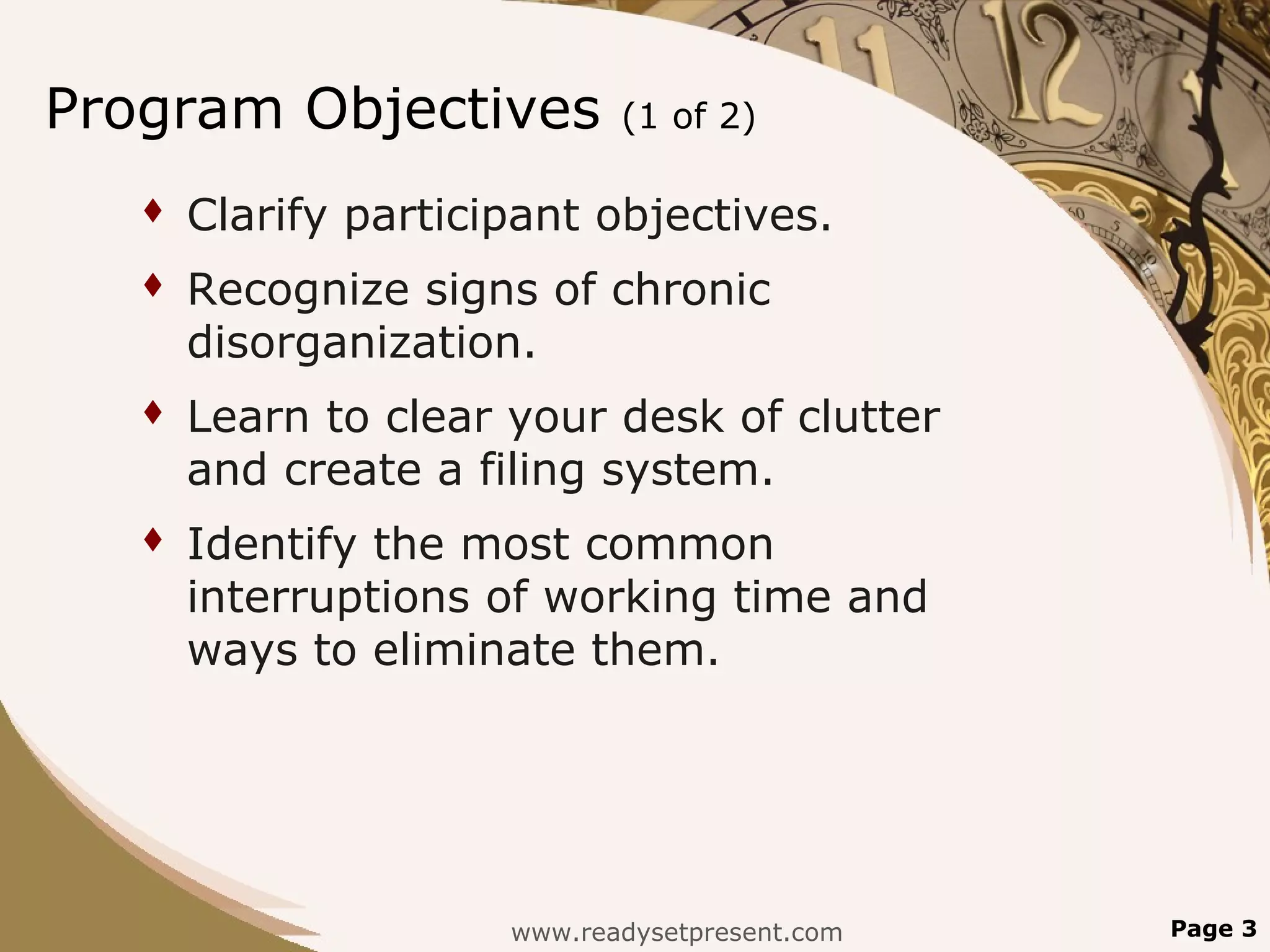 Program Objectives (1 of 2)

♦ Clarify participant objectives.

♦ Recognize signs of chronic disorganization.

♦ Learn to clear your desk of clutter and create a filing system.

♦ Identify the most common interruptions of working time and ways to eliminate them.

www.readysetpresent.com

Page 3